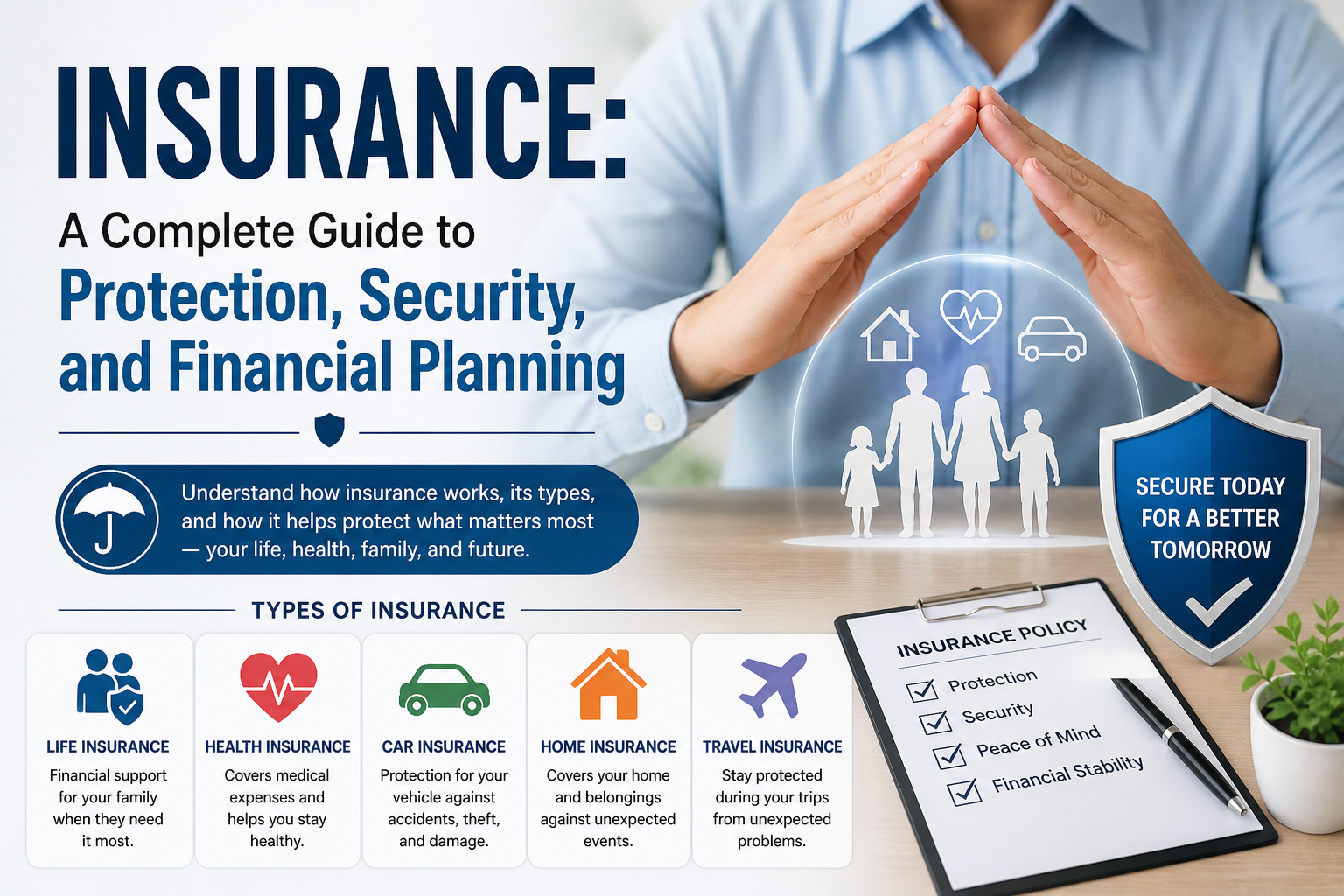 INSURANCE:
A Complete Guide to
Protection, Security, and Financial Planning

Understand how insurance works, its types, and how it helps protect what matters most — your life, health, family, and future.

TYPES OF INSURANCE

LIFE INSURANCE
Financial support for your family when they need it most.

HEALTH INSURANCE
Covers medical expenses and helps you stay healthy.

CAR INSURANCE
Protection for your vehicle against accidents, theft, and damage.

HOME INSURANCE
Covers your home and belongings against unexpected events.

TRAVEL INSURANCE
Stay protected during your trips from unexpected problems.

SECURE TODAY FOR A BETTER TOMORROW

INSURANCE POLICY
Protection
Security
Peace of Mind
Financial Stability